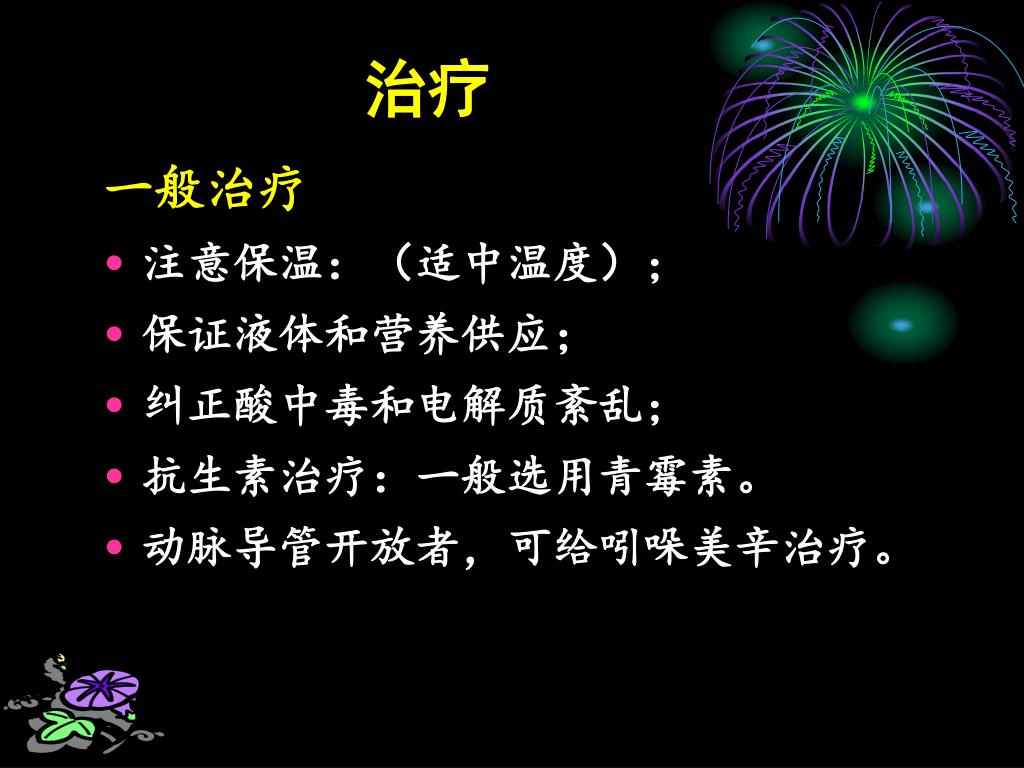 治疗

一般治疗

• 注意保温：（适中温度）；
• 保证液体和营养供应；
• 纠正酸中毒和电解质紊乱；
• 抗生素治疗：一般选用青霉素。
• 动脉导管开放者，可给吲哚美辛治疗。